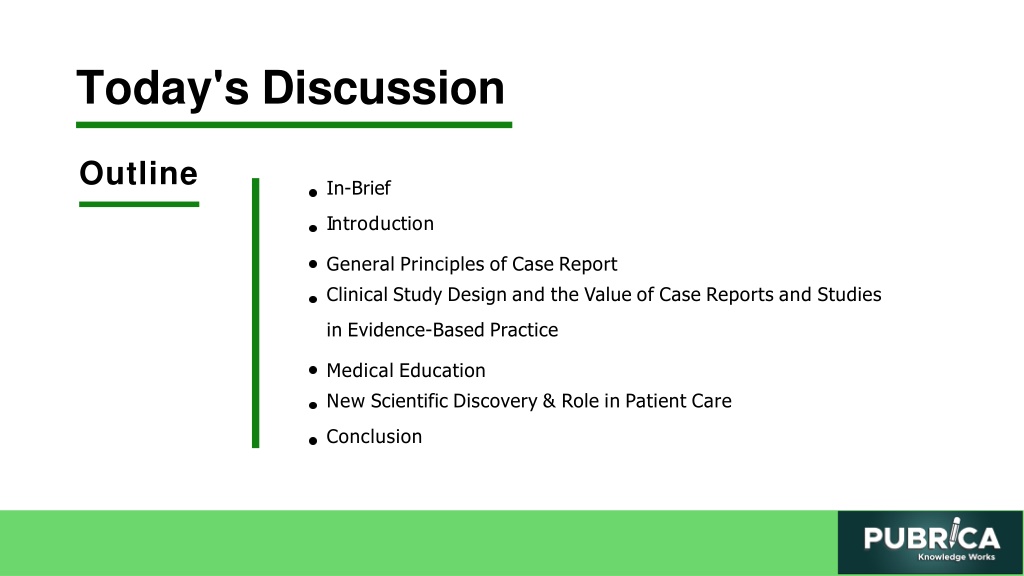 Today's Discussion

Outline

- In-Brief
- Introduction
- General Principles of Case Report
- Clinical Study Design and the Value of Case Reports and Studies in Evidence-Based Practice
- Medical Education
- New Scientific Discovery & Role in Patient Care
- Conclusion

PUBRICA
Knowledge Works